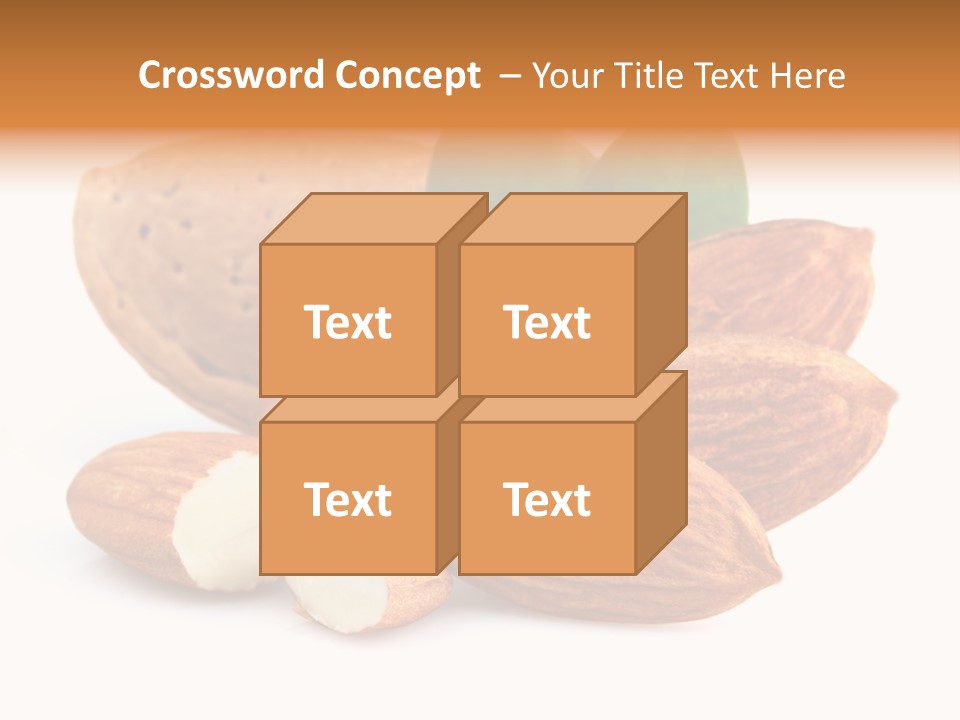 Crossword Concept – Your Title Text Here

Text

Text

Text

Text